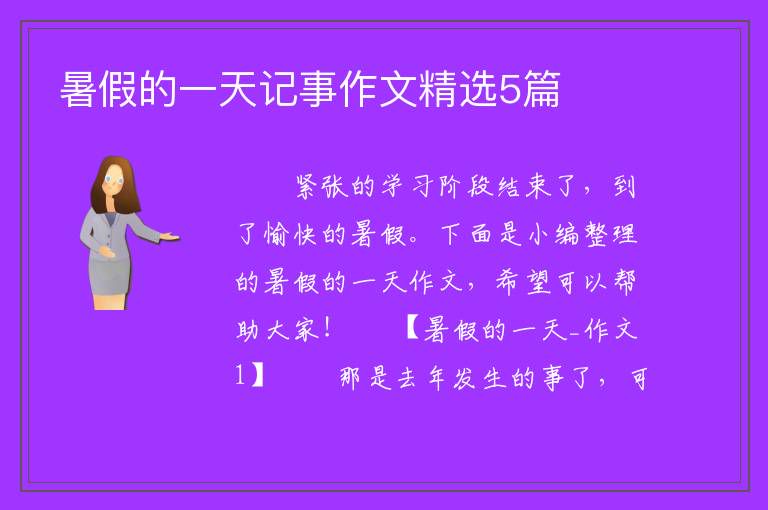 暑假的一天记事作文精选5篇

紧张的学习阶段结束了，到了愉快的暑假。下面是小编整理的暑假的一天作文，希望可以帮助大家！ 【暑假的一天-作文1】 那是去年发生的事了，可